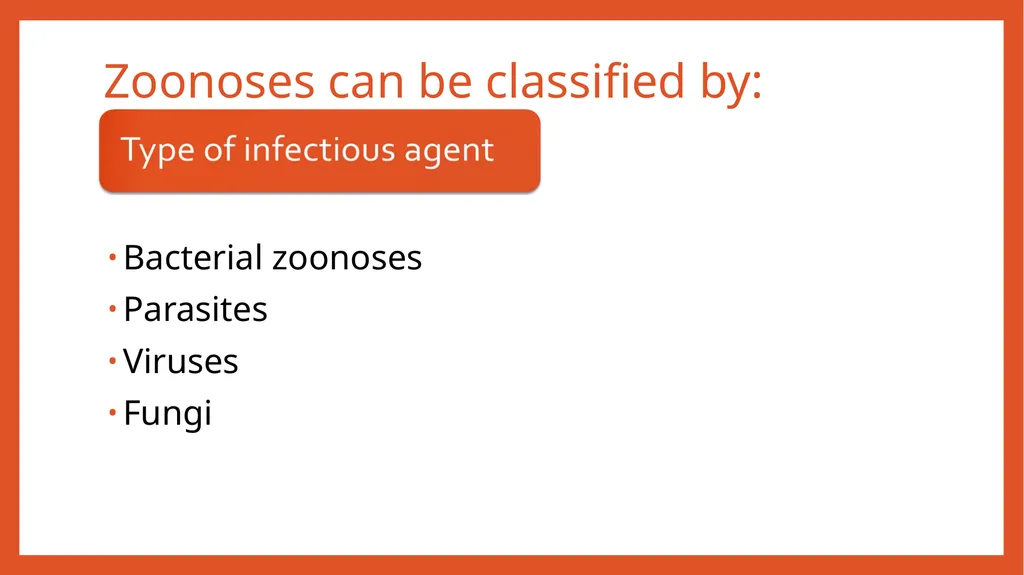 Zoonoses can be classified by:

Type of infectious agent

• Bacterial zoonoses
• Parasites
• Viruses
• Fungi